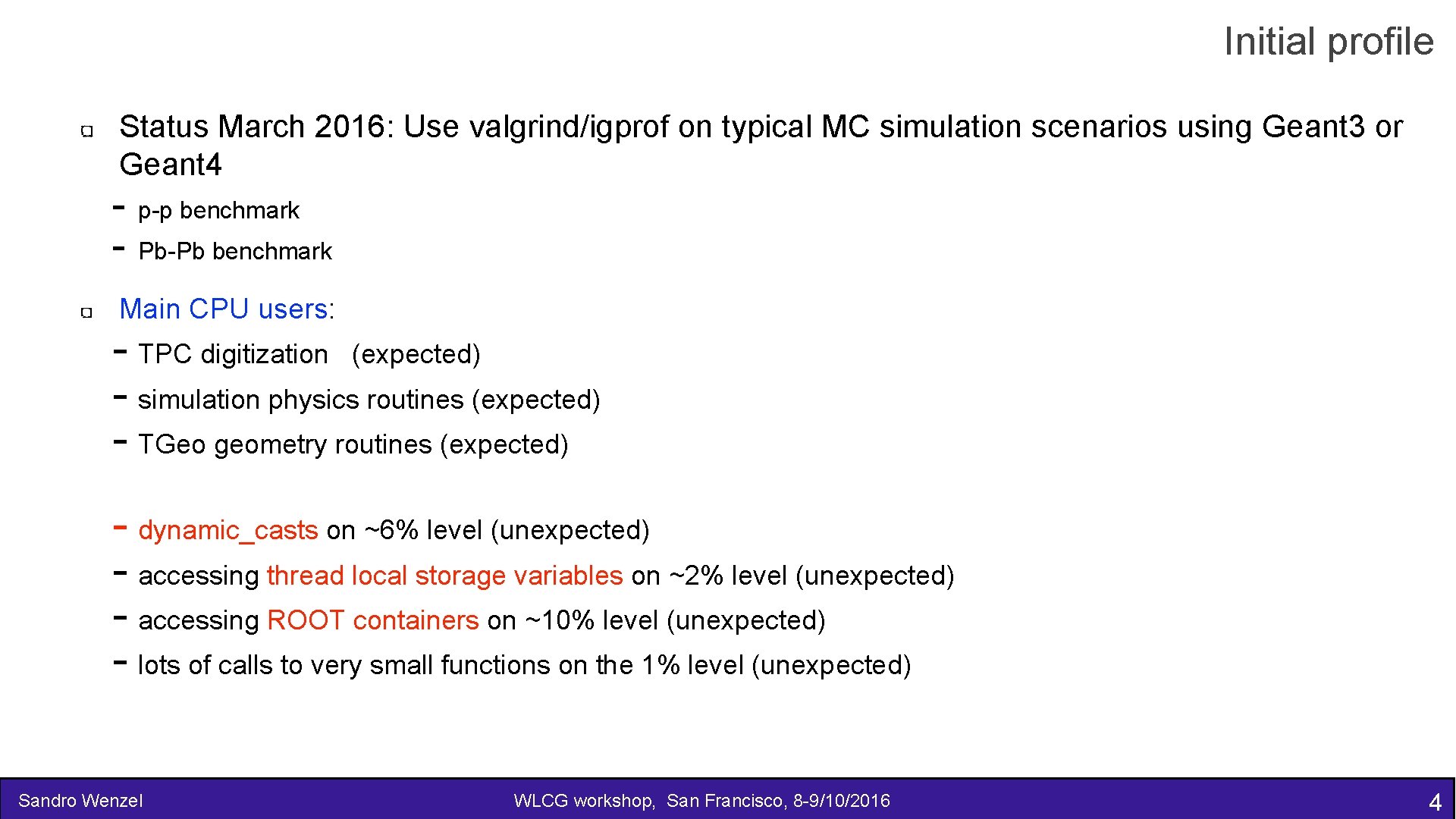 Initial profile

Status March 2016: Use valgrind/igprof on typical MC simulation scenarios using Geant3 or Geant4

- p-p benchmark
- Pb-Pb benchmark

Main CPU users:

- TPC digitization (expected)
- simulation physics routines (expected)
- TGeo geometry routines (expected)

- dynamic_casts on ~6% level (unexpected)
- accessing thread local storage variables on ~2% level (unexpected)
- accessing ROOT containers on ~10% level (unexpected)
- lots of calls to very small functions on the 1% level (unexpected)

Sandro Wenzel

WLCG workshop, San Francisco, 8-9/10/2016

4